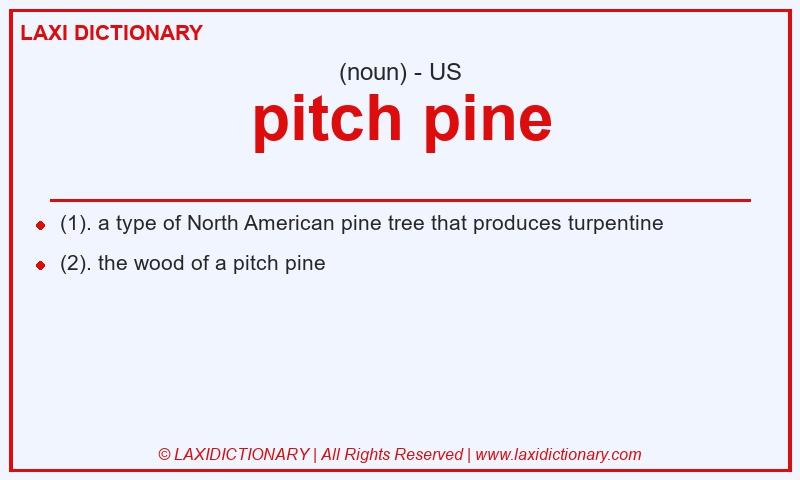 LAXI DICTIONARY

(noun) - US

pitch pine

- (1). a type of North American pine tree that produces turpentine
- (2). the wood of a pitch pine

© LAXIDICTIONARY | All Rights Reserved | www.laxidictionary.com